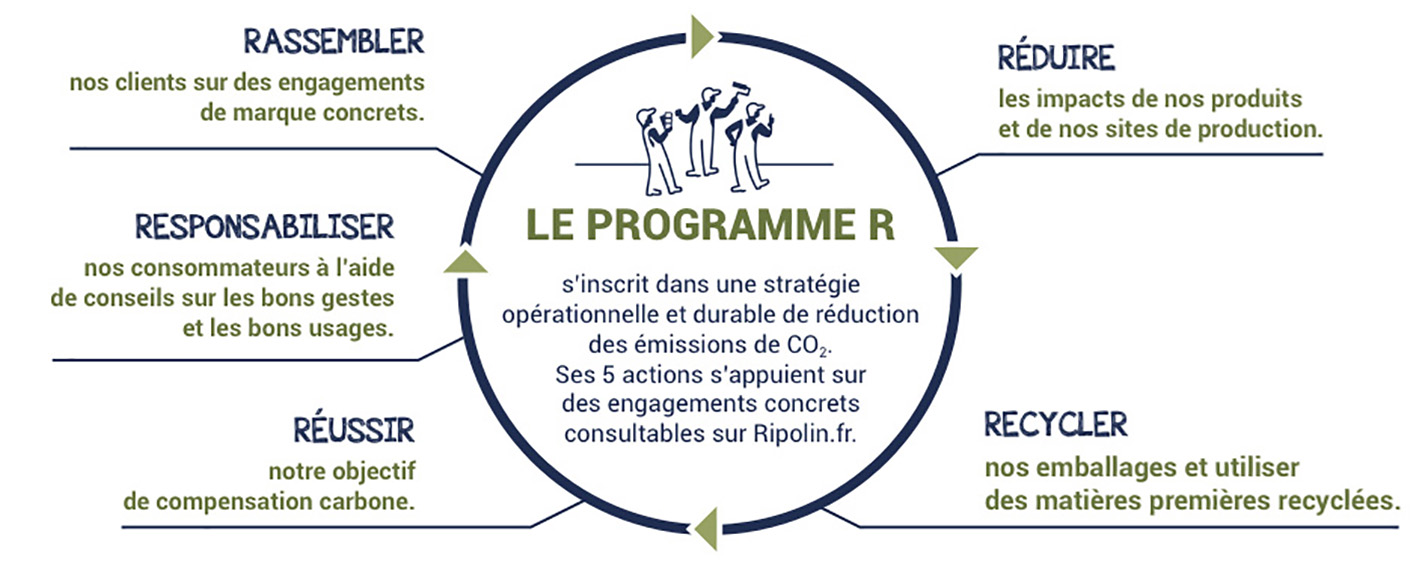 RASSEMBLER

nos clients sur des engagements de marque concrets.

RESPONSABILISER

nos consommateurs à l'aide de conseils sur les bons gestes et les bons usages.

RÉUSSIR

notre objectif de compensation carbone.

LE PROGRAMME R

s'inscrit dans une stratégie opérationnelle et durable de réduction des émissions de $CO_2$. Ses 5 actions s'appuient sur des engagements concrets consultables sur Ripolin.fr.

RÉDUIRE

les impacts de nos produits et de nos sites de production.

RECYCLER

nos emballages et utiliser des matières premières recyclées.